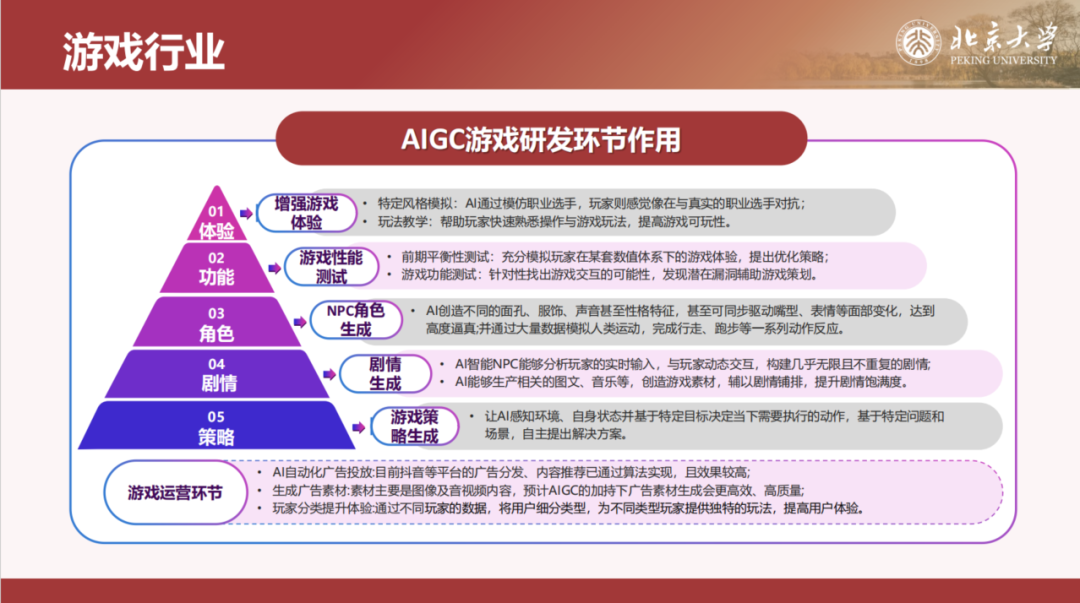 游戏行业

北京大学
PEKING UNIVERSITY

AIGC游戏研发环节作用

01
体验

增强游戏体验

• 特定风格模拟：AI通过模仿职业选手，玩家则感觉像在与真实的职业选手对抗；
• 玩法教学：帮助玩家快速熟悉操作与游戏玩法，提高游戏可玩性。

02
功能

游戏性能测试

• 前期平衡性测试：充分模拟玩家在某套数值体系下的游戏体验，提出优化策略；
• 游戏功能测试：针对性找出游戏交互的可能性，发现潜在漏洞辅助游戏策划。

03
角色

NPC角色生成

• AI创造不同的面孔、服饰、声音甚至性格特征，甚至可同步驱动嘴型、表情等面部变化，达到高度逼真;并通过大量数据模拟人类运动，完成行走、跑步等一系列动作反应。

04
剧情

剧情生成

• AI智能NPC能够分析玩家的实时输入，与玩家动态交互，构建几乎无限且不重复的剧情;
• AI能够生产相关的图文、音乐等，创造游戏素材，辅以剧情铺排，提升剧情饱满度。

05
策略

游戏策略生成

• 让AI感知环境、自身状态并基于特定目标决定当下需要执行的动作，基于特定问题和场景，自主提出解决方案。

游戏运营环节

• AI自动化广告投放:目前抖音等平台的广告分发、内容推荐已通过算法实现，且效果较高;
• 生成广告素材:素材主要是图像及音视频内容，预计AIGC的加持下广告素材生成会更高效、高质量;
• 玩家分类提升体验:通过不同玩家的数据，将用户细分类型，为不同类型玩家提供独特的玩法，提高用户体验。